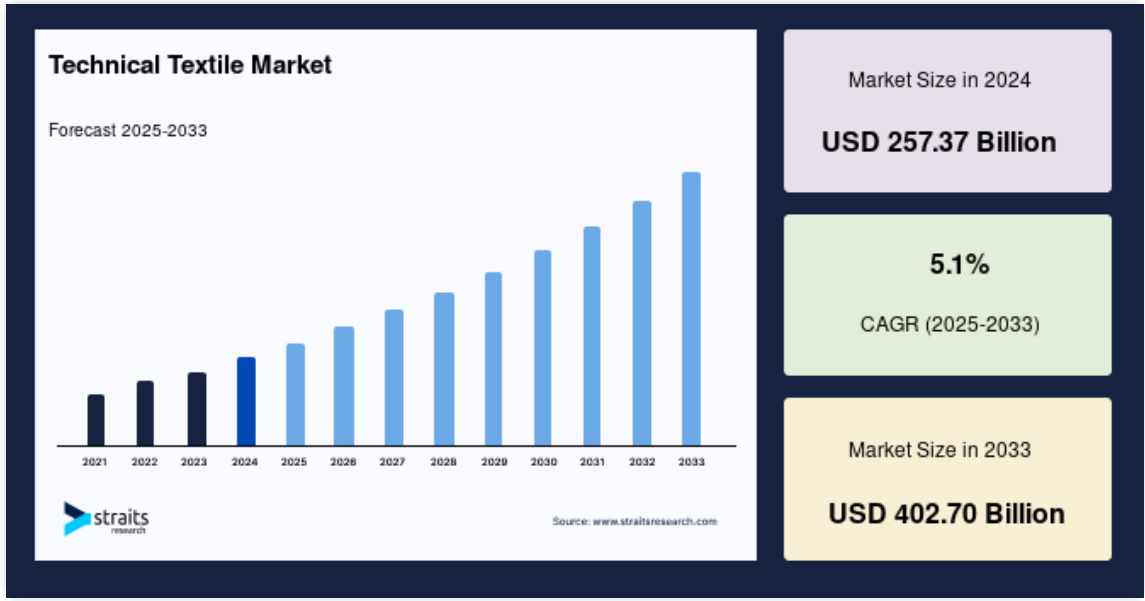 Technical Textile Market

Forecast 2025-2033

2021 2022 2023 2024 2025 2026 2027 2028 2029 2030 2031 2032 2033

straits research

Source: www.straitsresearch.com

Market Size in 2024

USD 257.37 Billion

5.1%

CAGR (2025-2033)

Market Size in 2033

USD 402.70 Billion